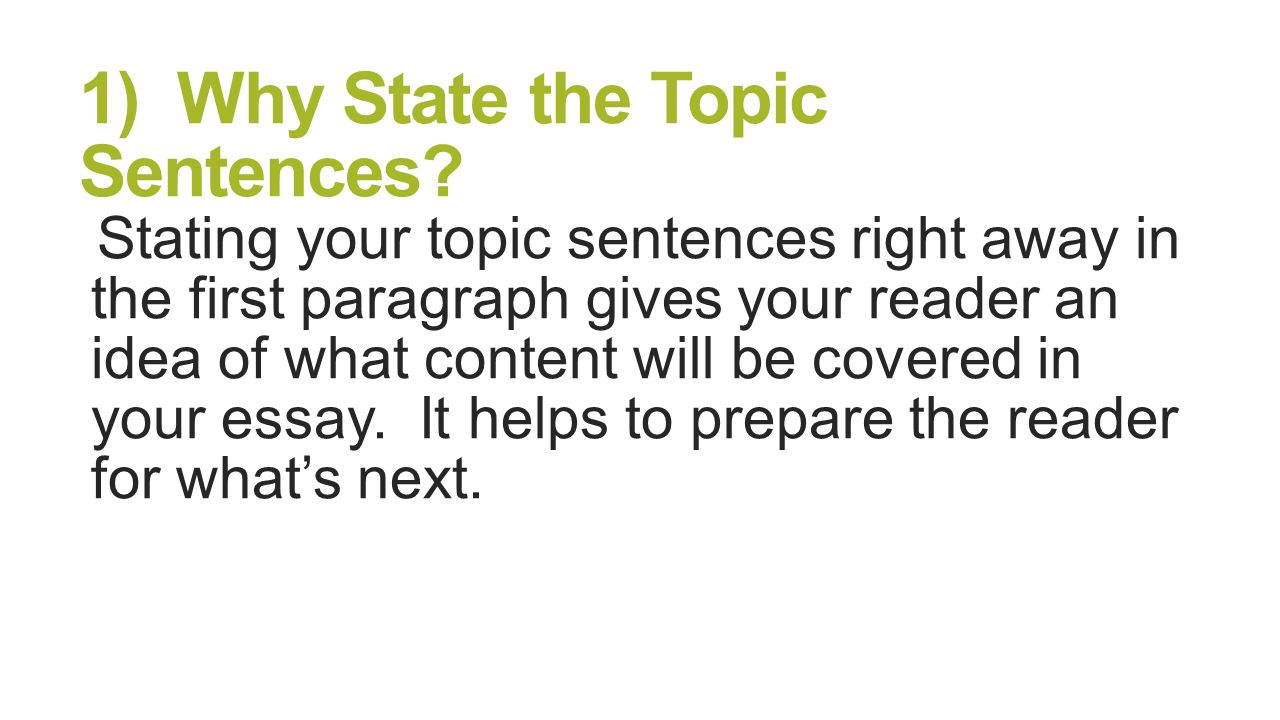 1) Why State the Topic Sentences?

Stating your topic sentences right away in the first paragraph gives your reader an idea of what content will be covered in your essay. It helps to prepare the reader for what’s next.